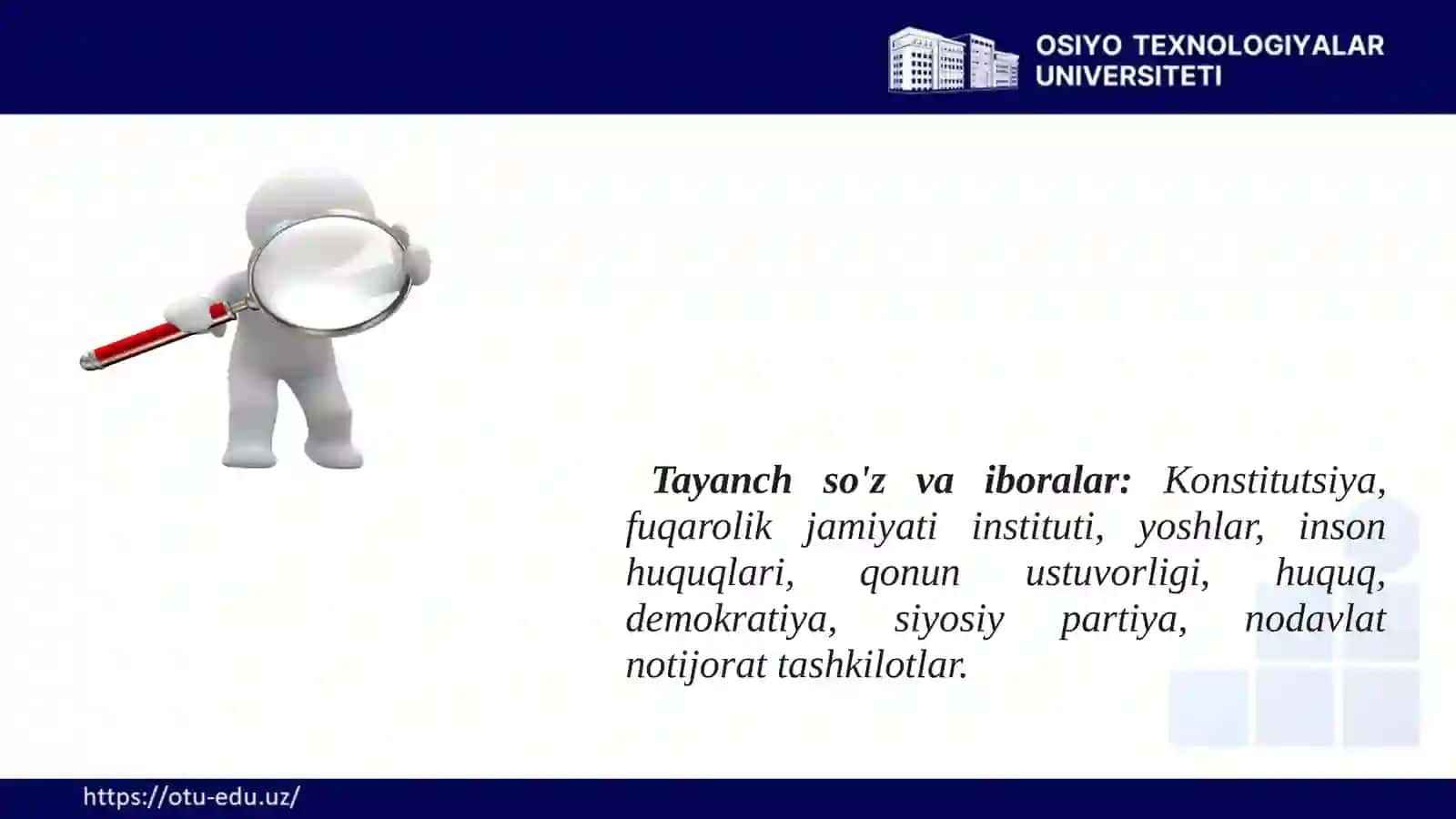 OSIYO TEXNOLOGIYALAR UNIVERSITETI

Tayanch so'z va iboralar: Konstitutsiya, fuqarolik jamiyati instituti, yoshlar, inson huquqlari, qonun ustuvorligi, huquq, demokratiya, siyosiy partiya, nodavlat notijorat tashkilotlar.

https://otu-edu.uz/